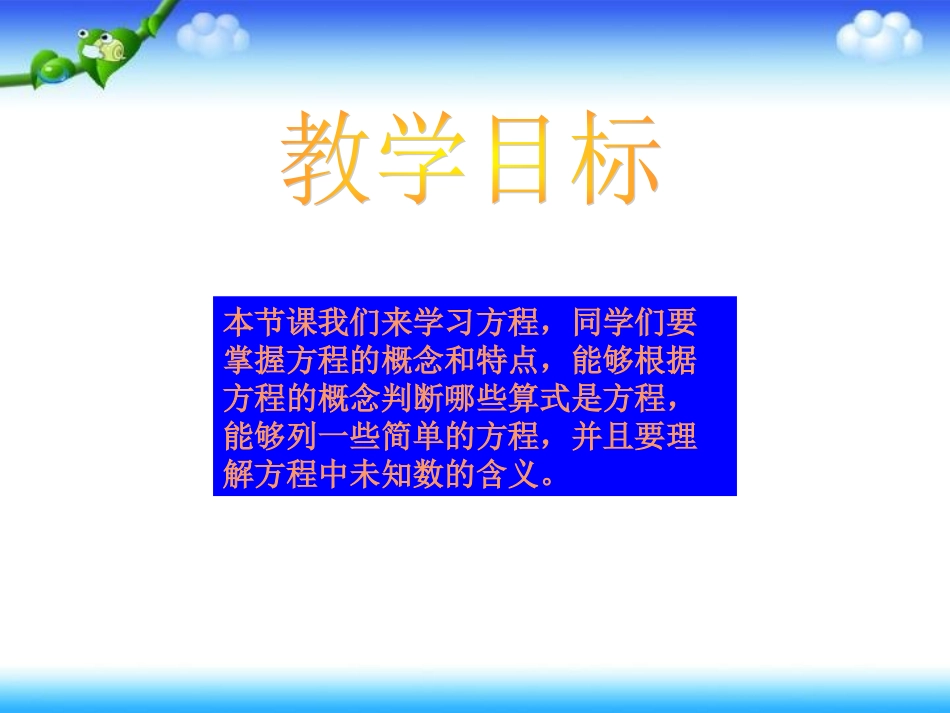 教学目标

本节课我们来学习方程，同学们要掌握方程的概念和特点，能够根据方程的概念判断哪些算式是方程，能够列一些简单的方程，并且要理解方程中未知数的含义。